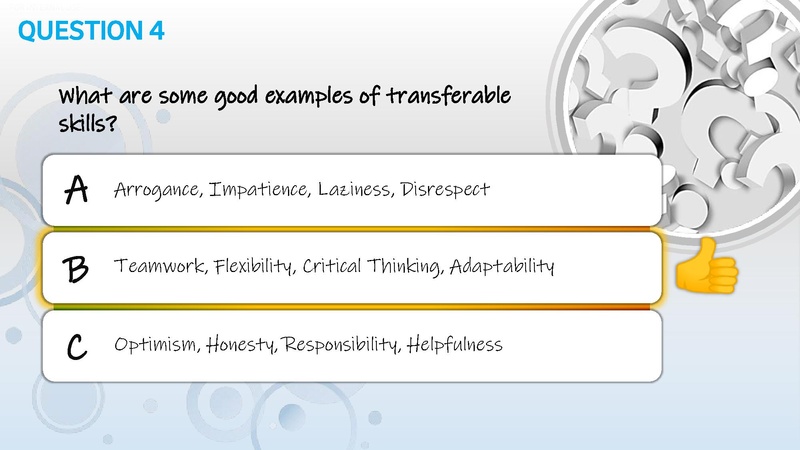 QUESTION 4

What are some good examples of transferable skills?

A Arrogance, Impatience, Laziness, Disrespect

B Teamwork, Flexibility, Critical Thinking, Adaptability

C Optimism, Honesty, Responsibility, Helpfulness